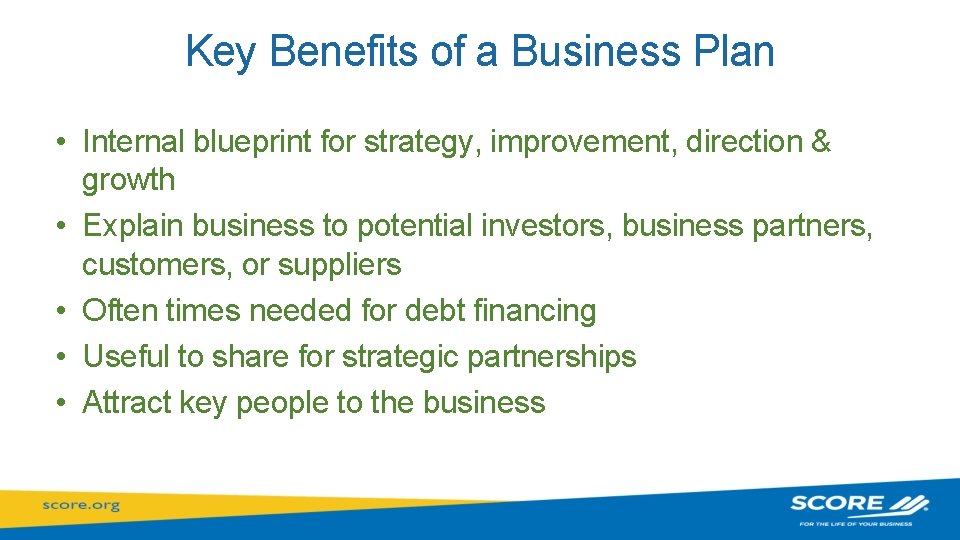 Key Benefits of a Business Plan

• Internal blueprint for strategy, improvement, direction & growth
• Explain business to potential investors, business partners, customers, or suppliers
• Often times needed for debt financing
• Useful to share for strategic partnerships
• Attract key people to the business

score.org

SCORE
FOR THE LIFE OF YOUR BUSINESS